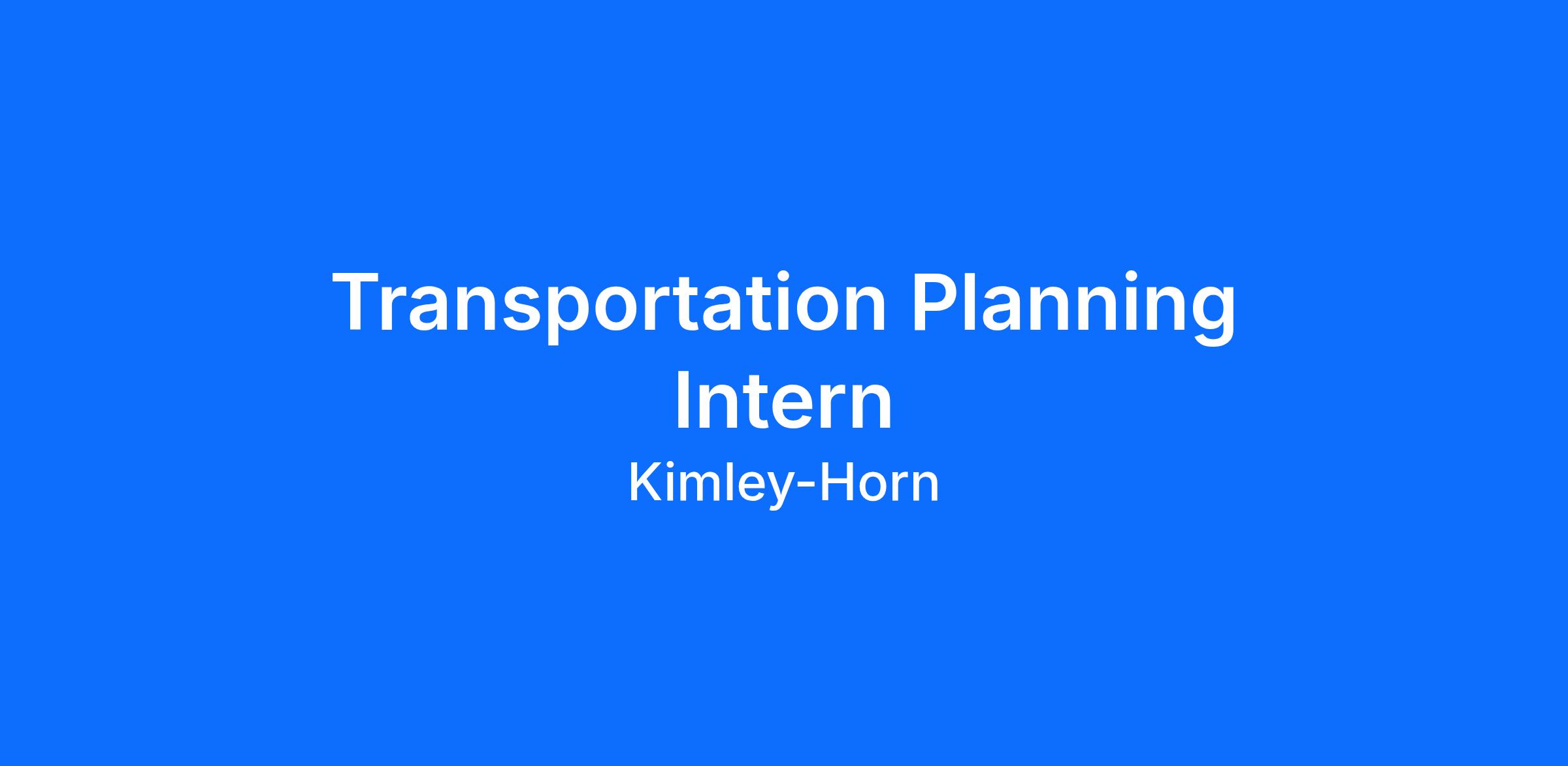 Transportation Planning Intern

Kimley-Horn